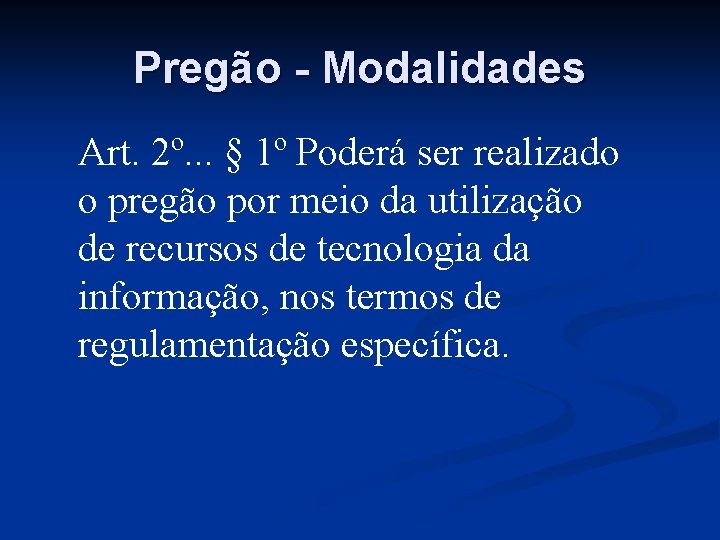 Pregão - Modalidades

Art. 2º... § 1º Poderá ser realizado o pregão por meio da utilização de recursos de tecnologia da informação, nos termos de regulamentação específica.